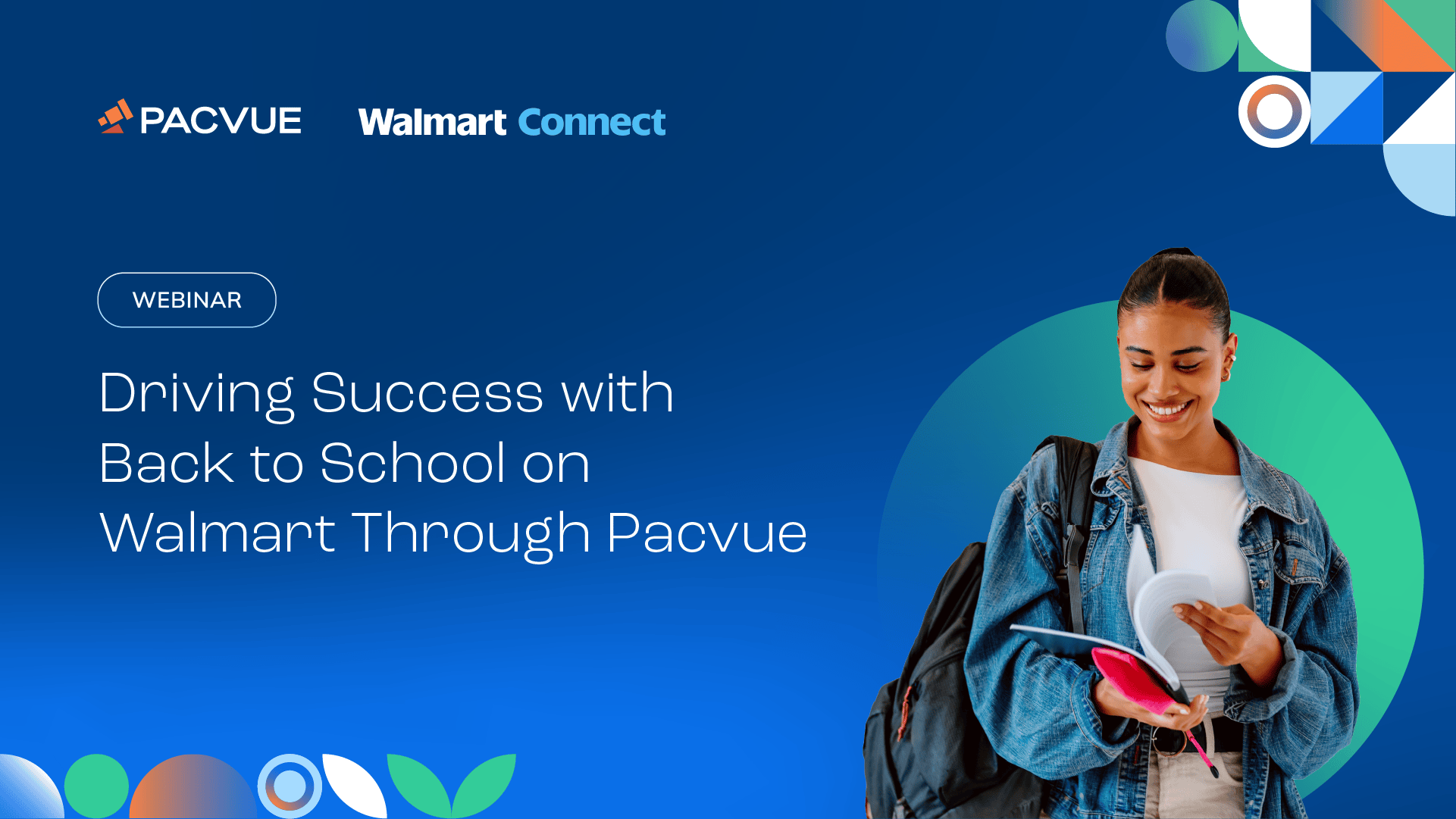 PACVUE Walmart Connect

WEBINAR

Driving Success with Back to School on Walmart Through Pacvue